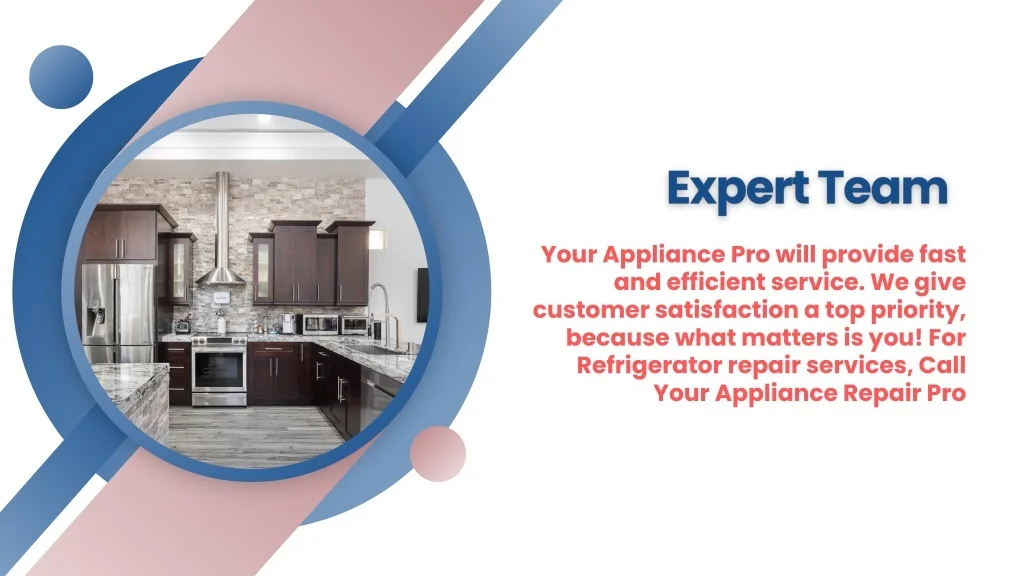 Expert Team

Your Appliance Pro will provide fast and efficient service. We give customer satisfaction a top priority, because what matters is you! For Refrigerator repair services, Call Your Appliance Repair Pro